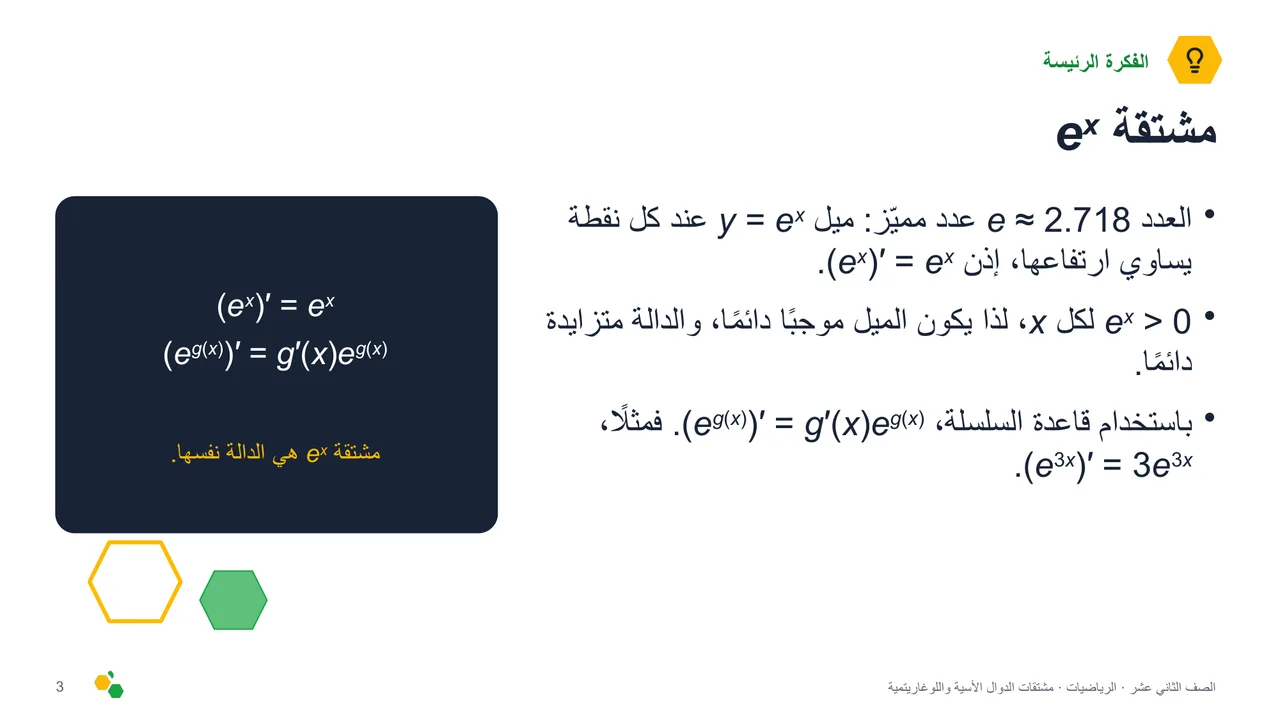 الفكرة الرئيسة

مشتقة $e^x$

• العدد $e \approx 2.718$ عدد مميّز: ميل $y = e^x$ عند كل نقطة يساوي ارتفاعها، إذن $(e^x)' = e^x$.

• $e^x > 0$ لكل $x$، لذا يكون الميل موجبًا دائمًا، والدالة متزايدة دائمًا.

• باستخدام قاعدة السلسلة، $(e^{g(x)})' = g'(x)e^{g(x)}$. فمثلًا، $(e^{3x})' = 3e^{3x}$.

$(e^x)' = e^x$
$(e^{g(x)})' = g'(x)e^{g(x)}$

مشتقة $e^x$ هي الدالة نفسها.

3

الصف الثاني عشر · الرياضيات · مشتقات الدوال الأسية واللوغاريتمية